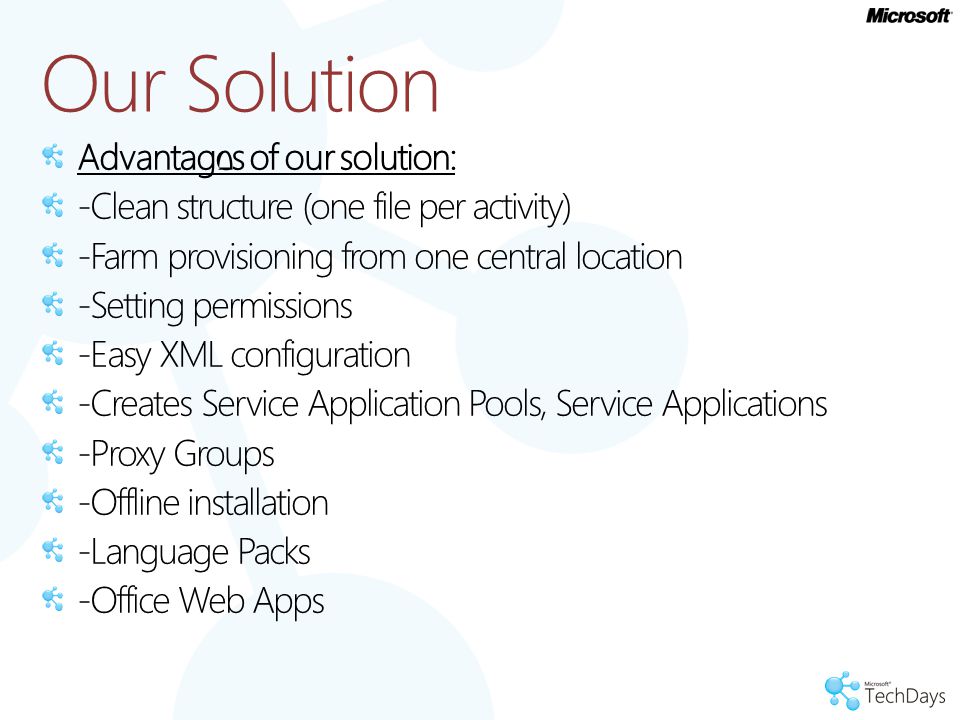 Microsoft

Our Solution

Advantages of our solution:

-Clean structure (one file per activity)

-Farm provisioning from one central location

-Setting permissions

-Easy XML configuration

-Creates Service Application Pools, Service Applications

-Proxy Groups

-Offline installation

-Language Packs

-Office Web Apps

Microsoft TechDays